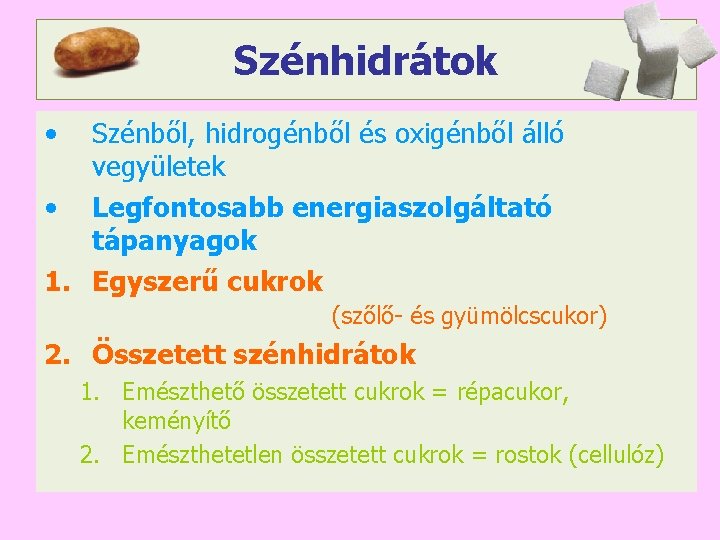 Szénhidrátok

• Szénből, hidrogénből és oxigénből álló vegyületek
• Legfontosabb energiaszolgáltató tápanyagok

1. Egyszerű cukrok
(szőlő- és gyümölcscukor)
2. Összetett szénhidrátok
1. Emészthető összetett cukrok = répacukor, keményítő
2. Emészthetetlen összetett cukrok = rostok (cellulóz)